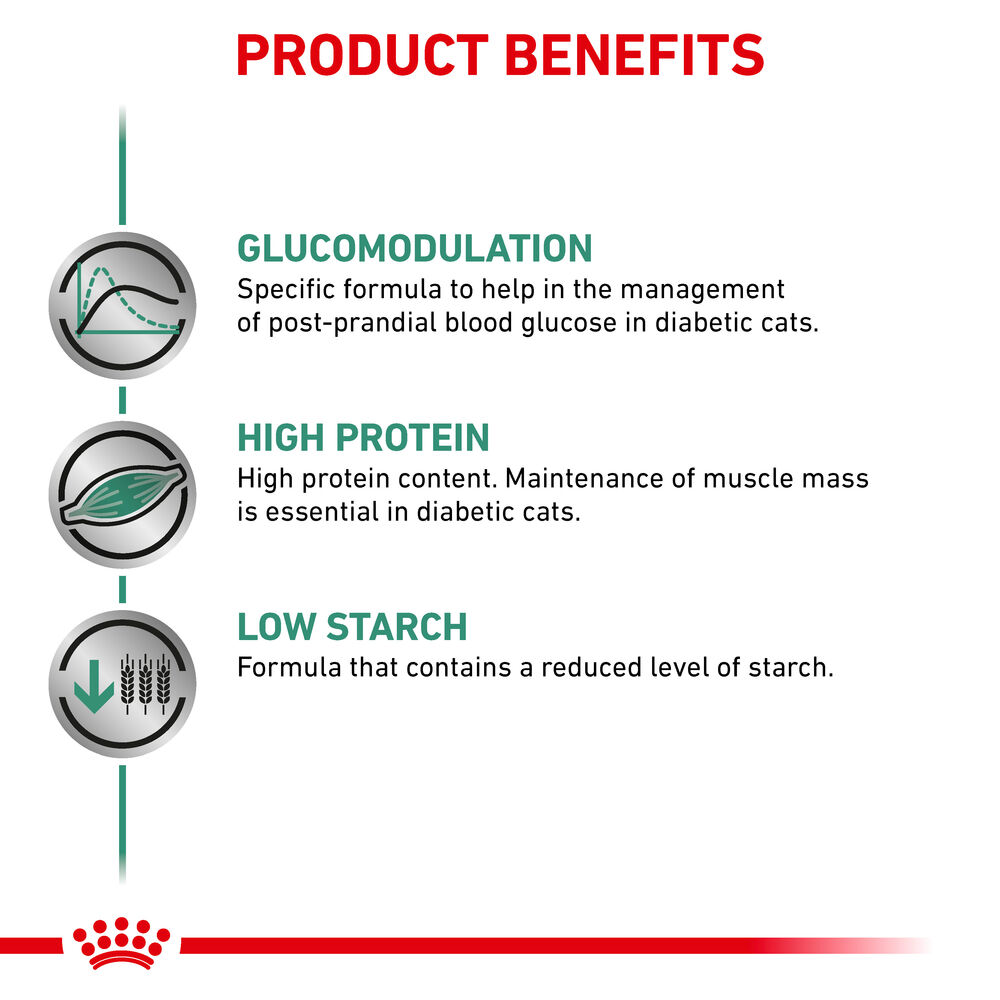 PRODUCT BENEFITS

GLUCOMODULATION
Specific formula to help in the management of post-prandial blood glucose in diabetic cats.

HIGH PROTEIN
High protein content. Maintenance of muscle mass is essential in diabetic cats.

LOW STARCH
Formula that contains a reduced level of starch.